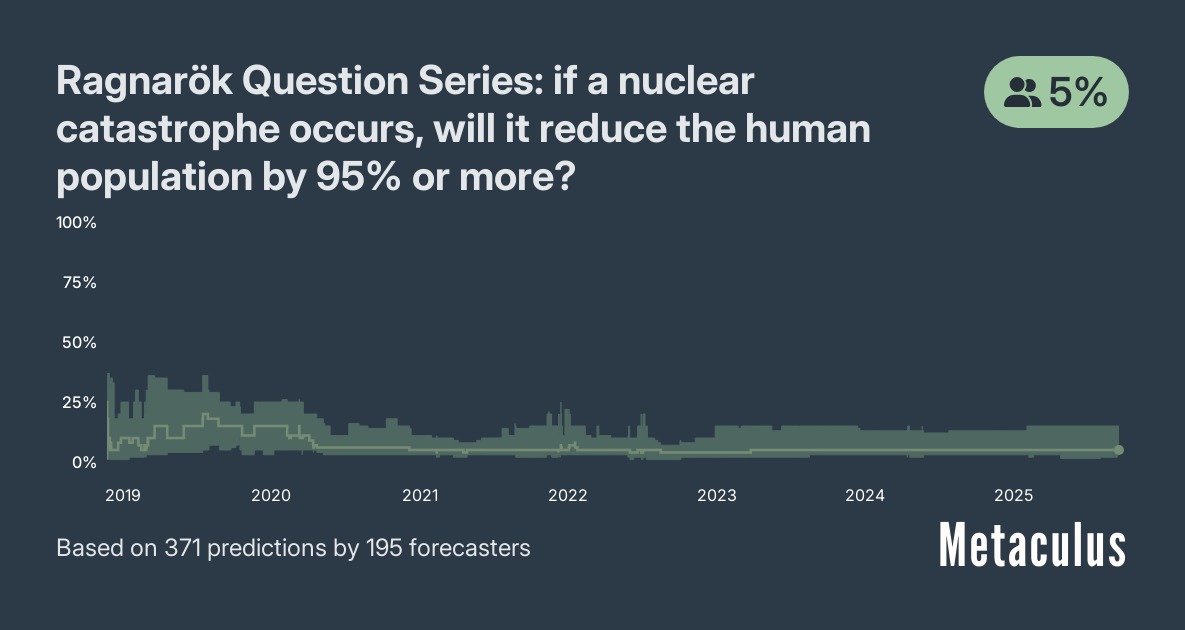 Ragnarök Question Series: if a nuclear catastrophe occurs, will it reduce the human population by 95% or more?

5%

100%
75%
50%
25%
0%

2019
2020
2021
2022
2023
2024
2025

Based on 371 predictions by 195 forecasters

Metaculus